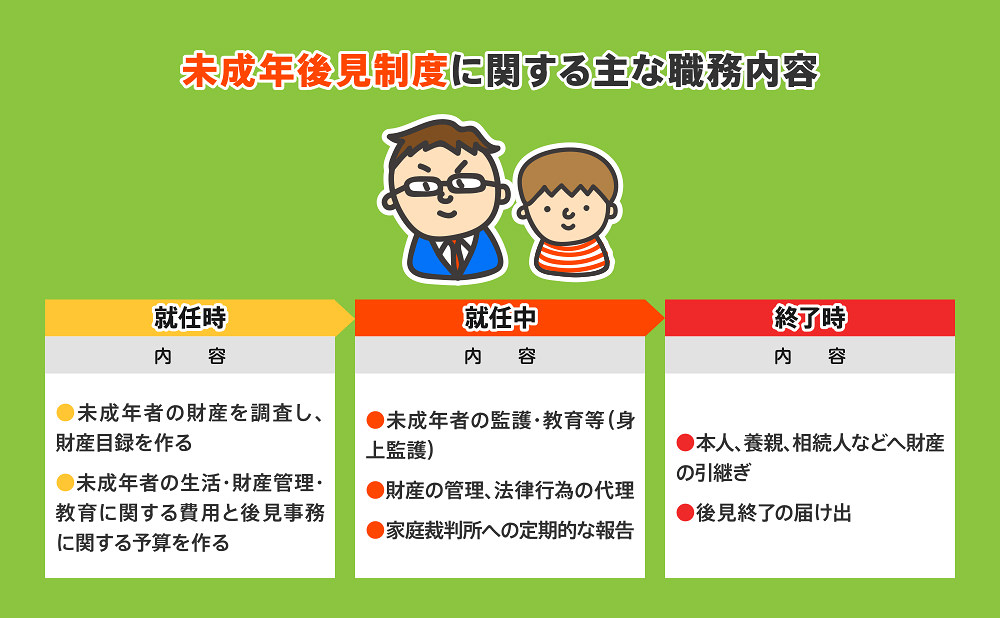 未成年後見制度に関する主な職務内容

就任時

内　容

●未成年者の財産を調査し、財産目録を作る

●未成年者の生活･財産管理･教育に関する費用と後見事務に関する予算を作る

就任中

内　容

●未成年者の監護･教育等（身上監護）

●財産の管理、法律行為の代理

●家庭裁判所への定期的な報告

終了時

内　容

●本人、養親、相続人などへ財産の引継ぎ

●後見終了の届け出